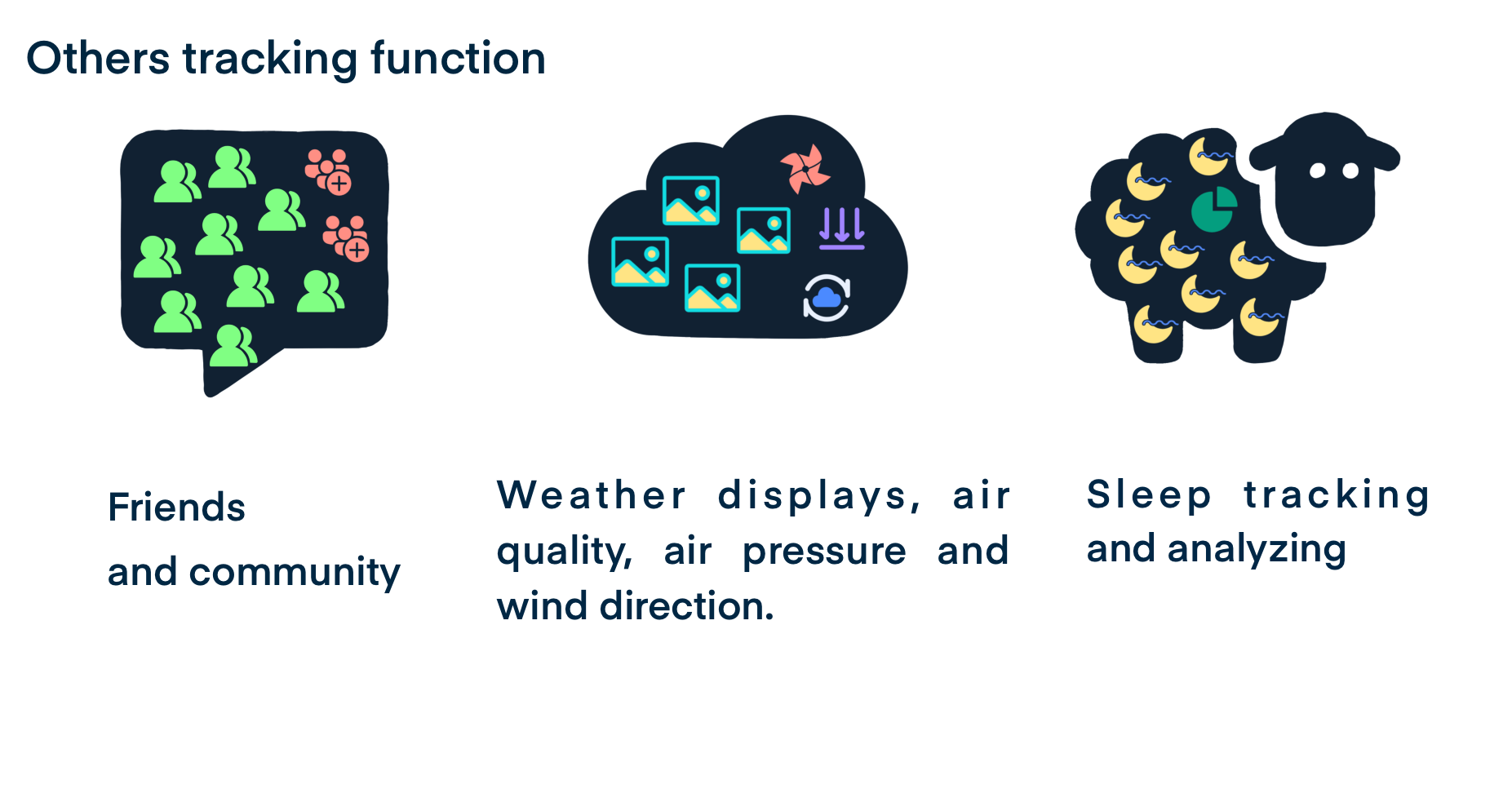 Others tracking function

Friends

and community

Weather displays, air quality, air pressure and wind direction.

Sleep tracking and analyzing